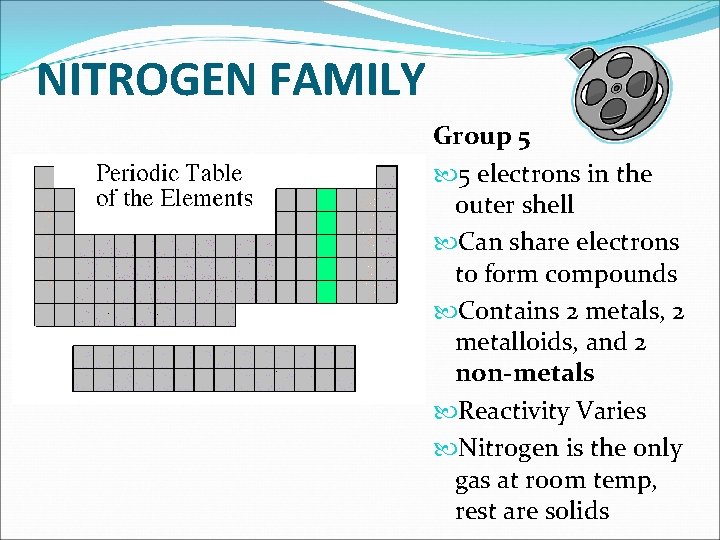 NITROGEN FAMILY

Periodic Table of the Elements

Group 5

5 electrons in the outer shell

Can share electrons to form compounds

Contains 2 metals, 2 metalloids, and 2 non-metals

Reactivity Varies

Nitrogen is the only gas at room temp, rest are solids